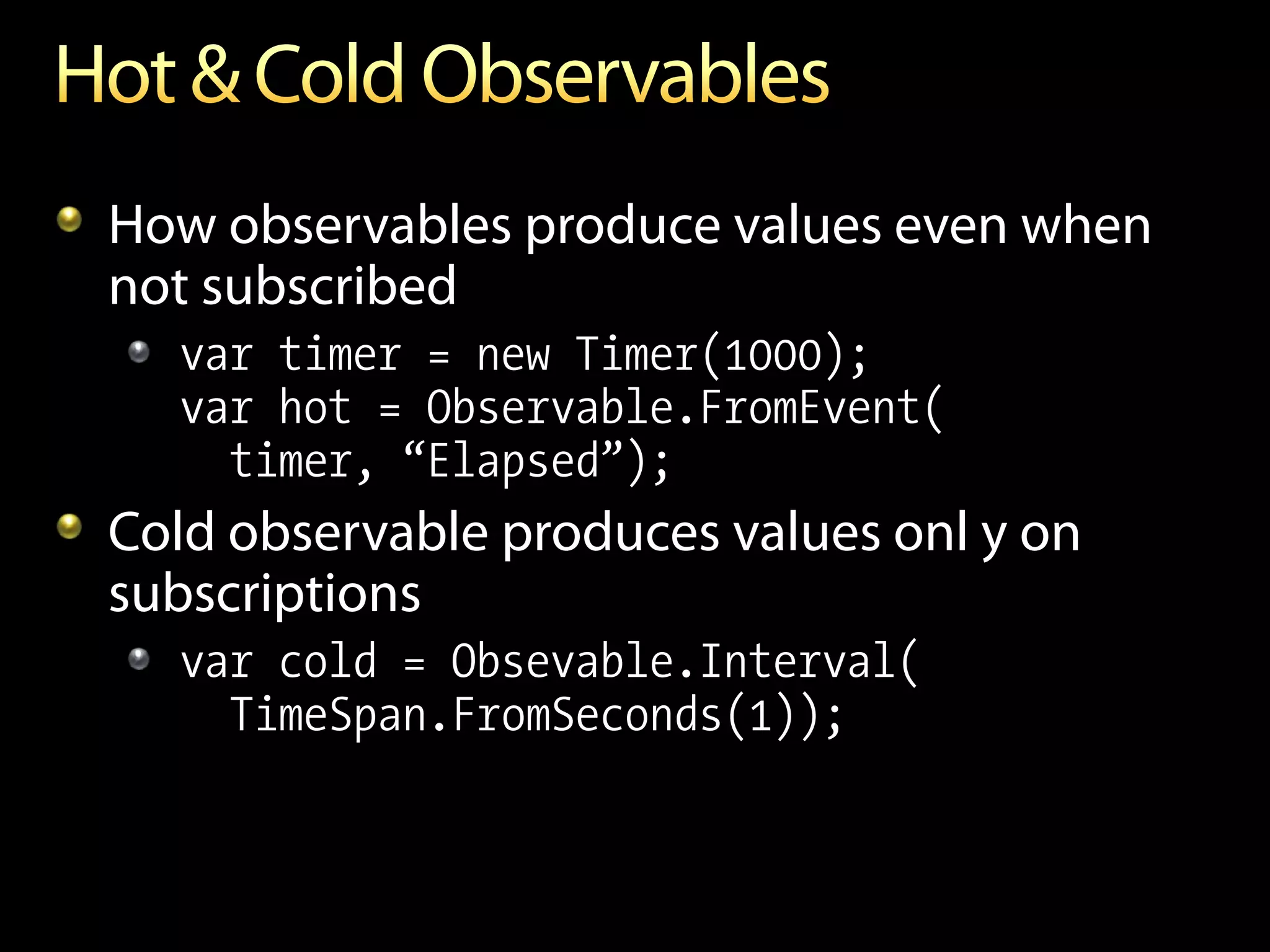 Hot & Cold Observables

How observables produce values even when not subscribed

var timer = new Timer(1000);
var hot = Observable.FromEvent(
  timer, “Elapsed”);

Cold observable produces values onl y on subscriptions

var cold = Obsevable.Interval(
  TimeSpan.FromSeconds(1));